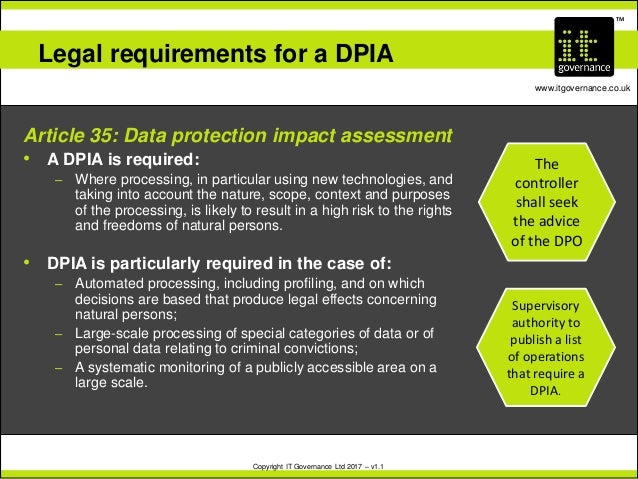 Legal requirements for a DPIA

it governance ™

www.itgovernance.co.uk

Article 35: Data protection impact assessment

• A DPIA is required:
– Where processing, in particular using new technologies, and taking into account the nature, scope, context and purposes of the processing, is likely to result in a high risk to the rights and freedoms of natural persons.

• DPIA is particularly required in the case of:
– Automated processing, including profiling, and on which decisions are based that produce legal effects concerning natural persons;
– Large-scale processing of special categories of data or of personal data relating to criminal convictions;
– A systematic monitoring of a publicly accessible area on a large scale.

The controller shall seek the advice of the DPO

Supervisory authority to publish a list of operations that require a DPIA.

Copyright IT Governance Ltd 2017 – v1.1